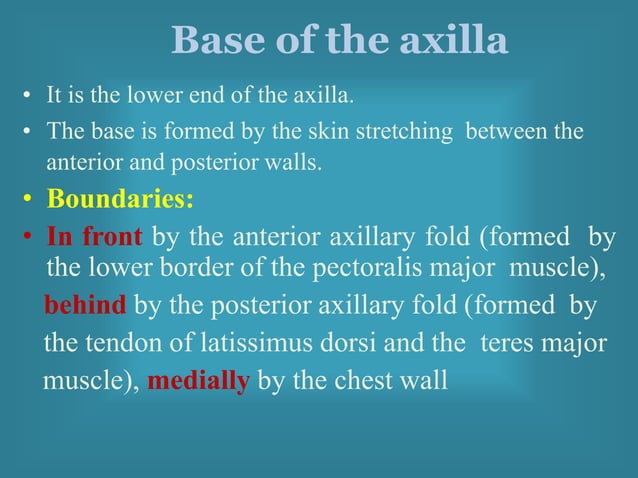 Base of the axilla

• It is the lower end of the axilla.
• The base is formed by the skin stretching between the anterior and posterior walls.
• Boundaries:
• In front by the anterior axillary fold (formed by the lower border of the pectoralis major muscle), behind by the posterior axillary fold (formed by the tendon of latissimus dorsi and the teres major muscle), medially by the chest wall